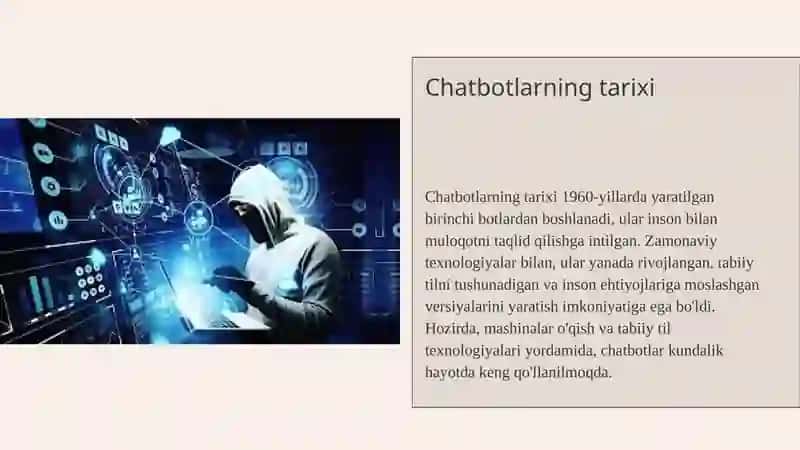 Chatbotlarning tarixi

Chatbotlarning tarixi 1960-yillarda yaratilgan birinchi botlardan boshlanadi, ular inson bilan muloqotni taqlid qilishga intilgan. Zamonaviy texnologiyalar bilan, ular yanada rivojlangan, tabiiy tilni tushunadigan va inson ehtiyojlariga moslashgan versiyalarini yaratish imkoniyatiga ega bo'ldi. Hozirda, mashinalar o'qish va tabiiy til texnologiyalari yordamida, chatbotlar kundalik hayotda keng qo'llanilmoqda.